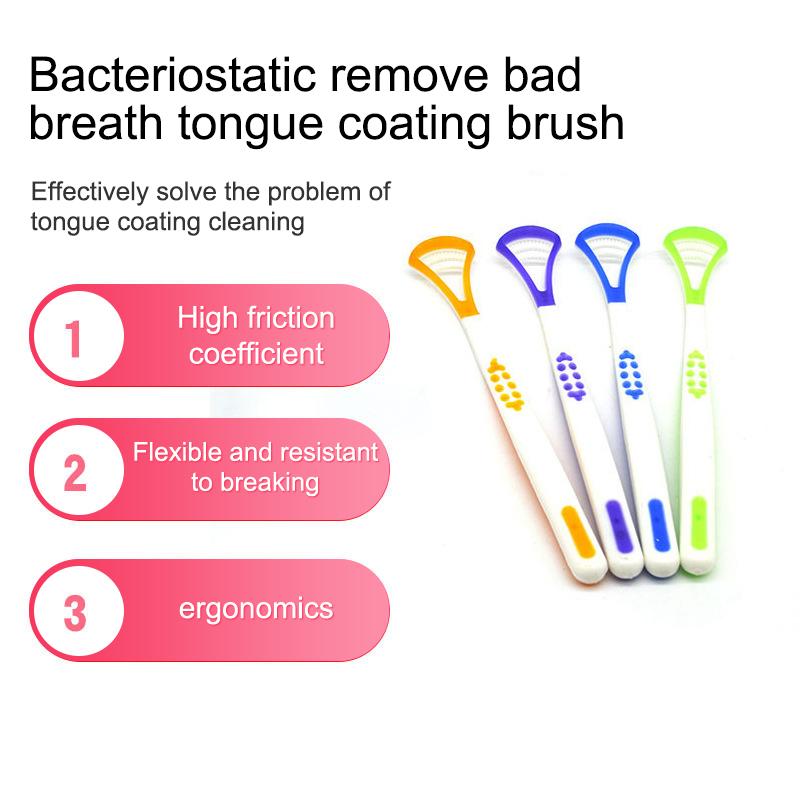 Bacteriostatic remove bad breath tongue coating brush

Effectively solve the problem of tongue coating cleaning

1

High friction coefficient

2

Flexible and resistant to breaking

3

ergonomics